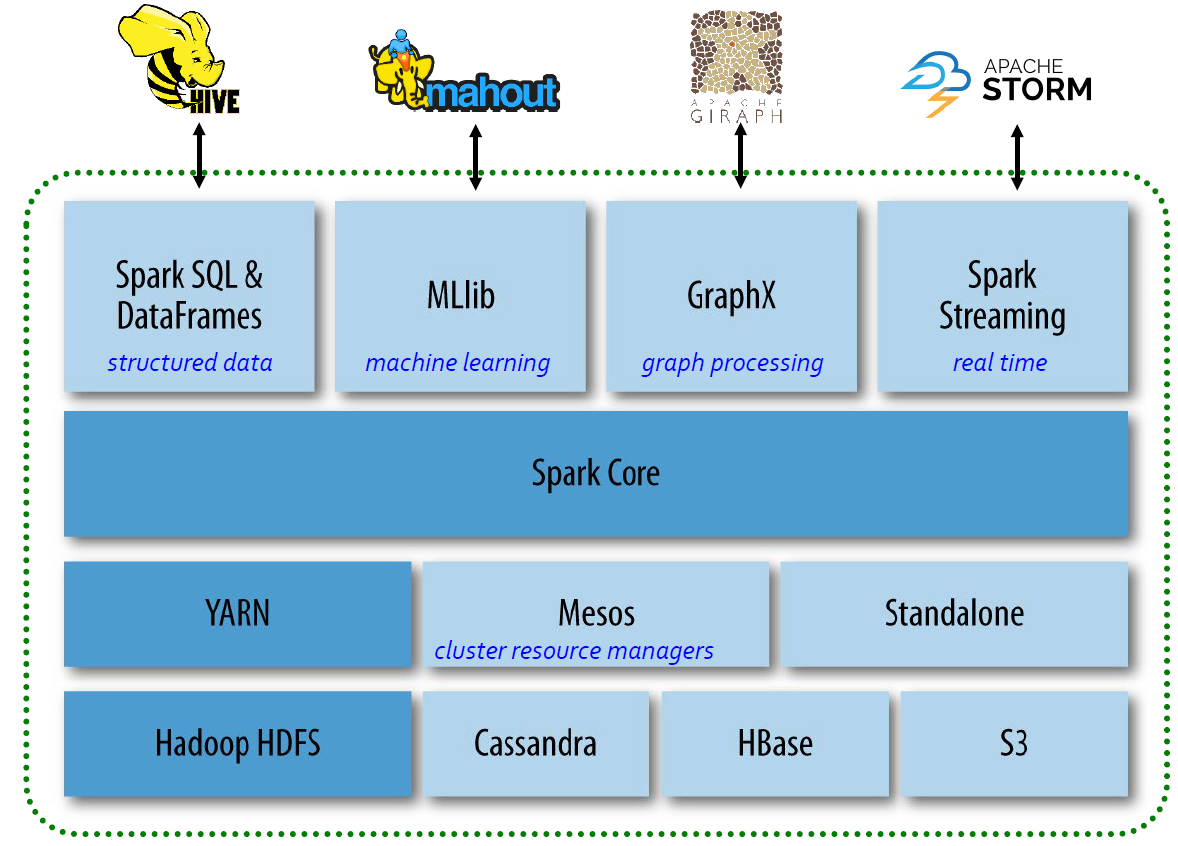 HIVE

mahout

APACHE GIRAPH

APACHE STORM

Spark SQL & DataFrames
structured data

MLlib
machine learning

GraphX
graph processing

Spark Streaming
real time

Spark Core

YARN

Mesos
cluster resource managers

Standalone

Hadoop HDFS

Cassandra

HBase

S3